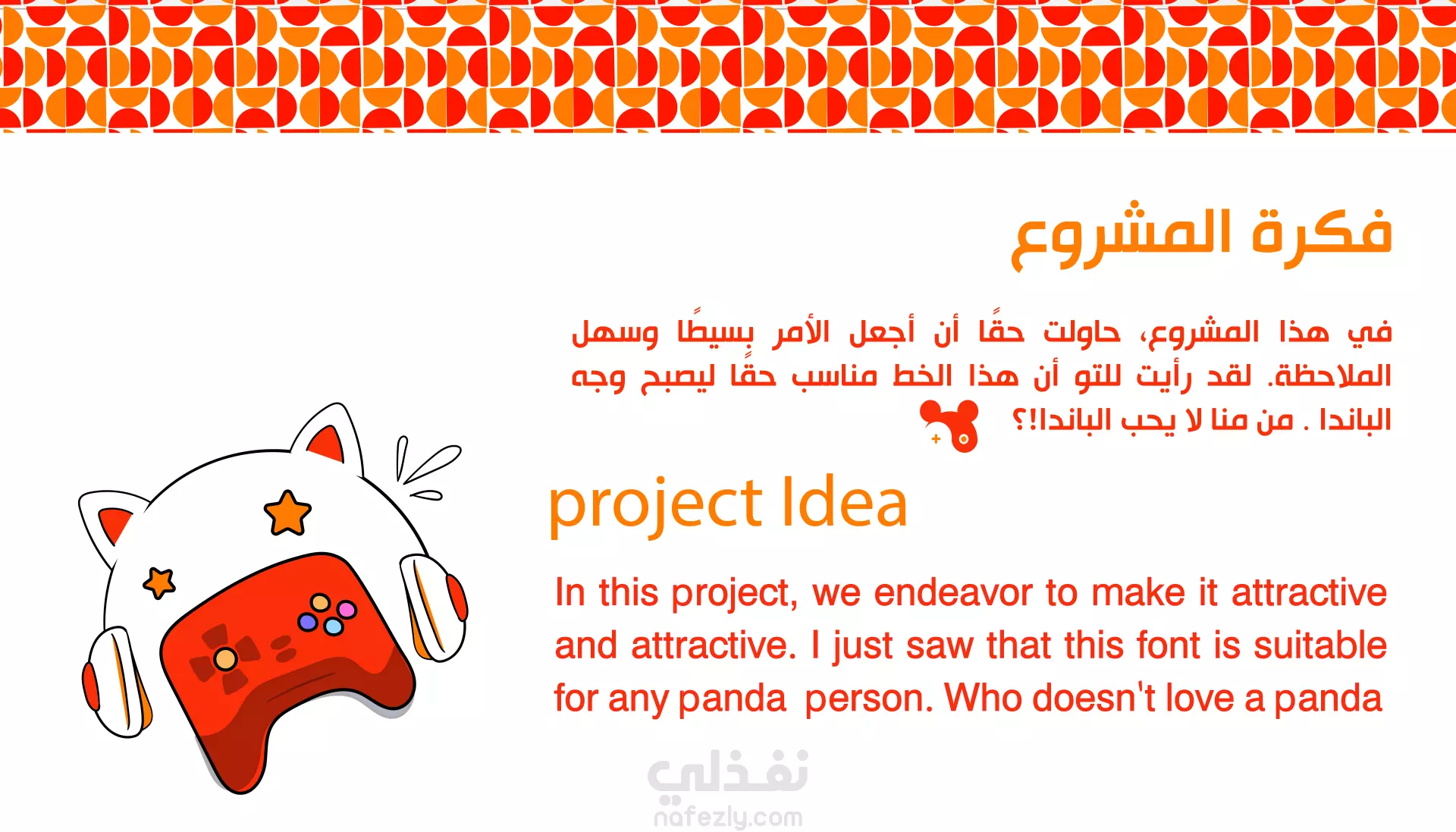 فكرة المشروع

في هذا المشروع، حاولت حقًا أن أجعل الأمر بسيطًا وسهل الملاحظة. لقد رأيت للتو أن هذا الخط مناسب حقًا ليصبح وجه الباندا . من منا لا يحب الباندا!؟

project Idea

In this project, we endeavor to make it attractive and attractive. I just saw that this font is suitable for any panda person. Who doesn't love a panda

نفذلي
nafezly.com